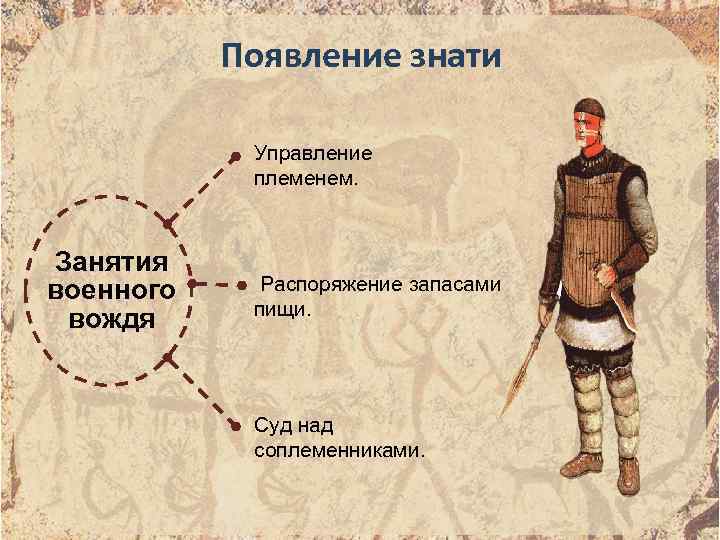 Появление знати

Занятия военного вождя

Управление племенем.

Распоряжение запасами пищи.

Суд над соплеменниками.